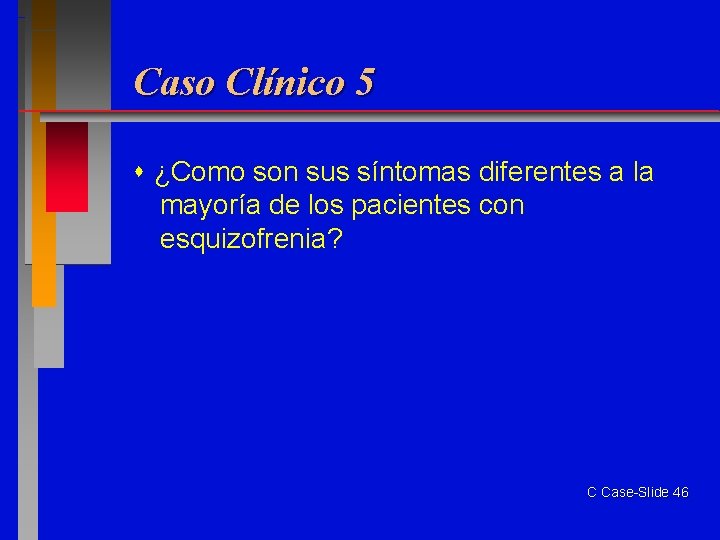 Caso Clínico 5

¿Como son sus síntomas diferentes a la mayoría de los pacientes con esquizofrenia?

C Case-Slide 46